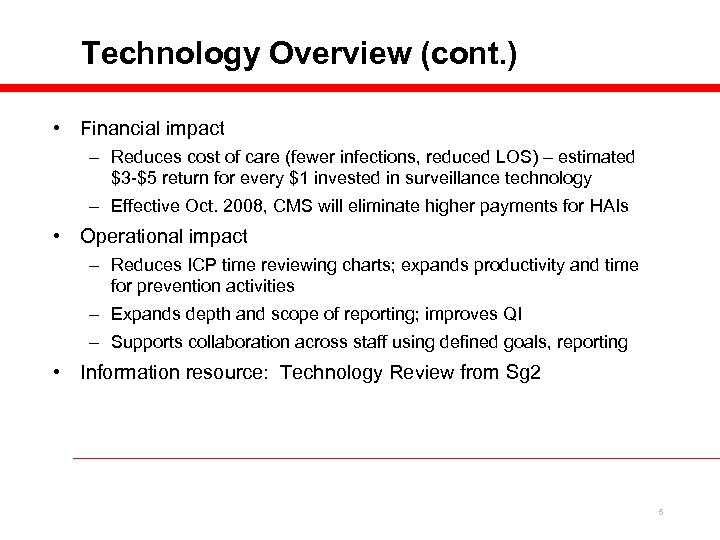 Technology Overview (cont.)

• Financial impact
  – Reduces cost of care (fewer infections, reduced LOS) – estimated \$3-\$5 return for every \$1 invested in surveillance technology
  – Effective Oct. 2008, CMS will eliminate higher payments for HAIs
• Operational impact
  – Reduces ICP time reviewing charts; expands productivity and time for prevention activities
  – Expands depth and scope of reporting; improves QI
  – Supports collaboration across staff using defined goals, reporting
• Information resource: Technology Review from Sg2

5